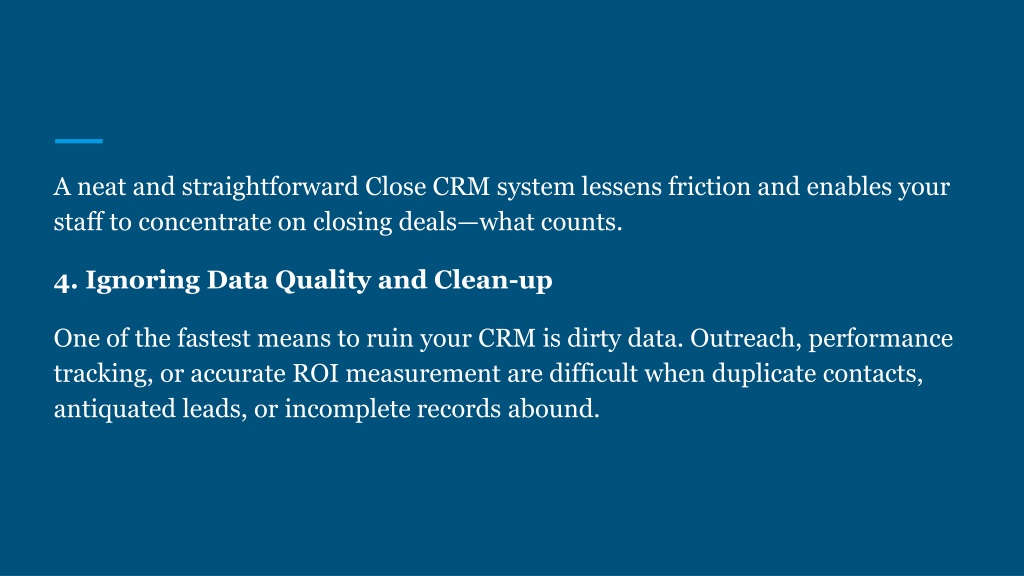 A neat and straightforward Close CRM system lessens friction and enables your staff to concentrate on closing deals—what counts.

4. Ignoring Data Quality and Clean-up

One of the fastest means to ruin your CRM is dirty data. Outreach, performance tracking, or accurate ROI measurement are difficult when duplicate contacts, antiquated leads, or incomplete records abound.